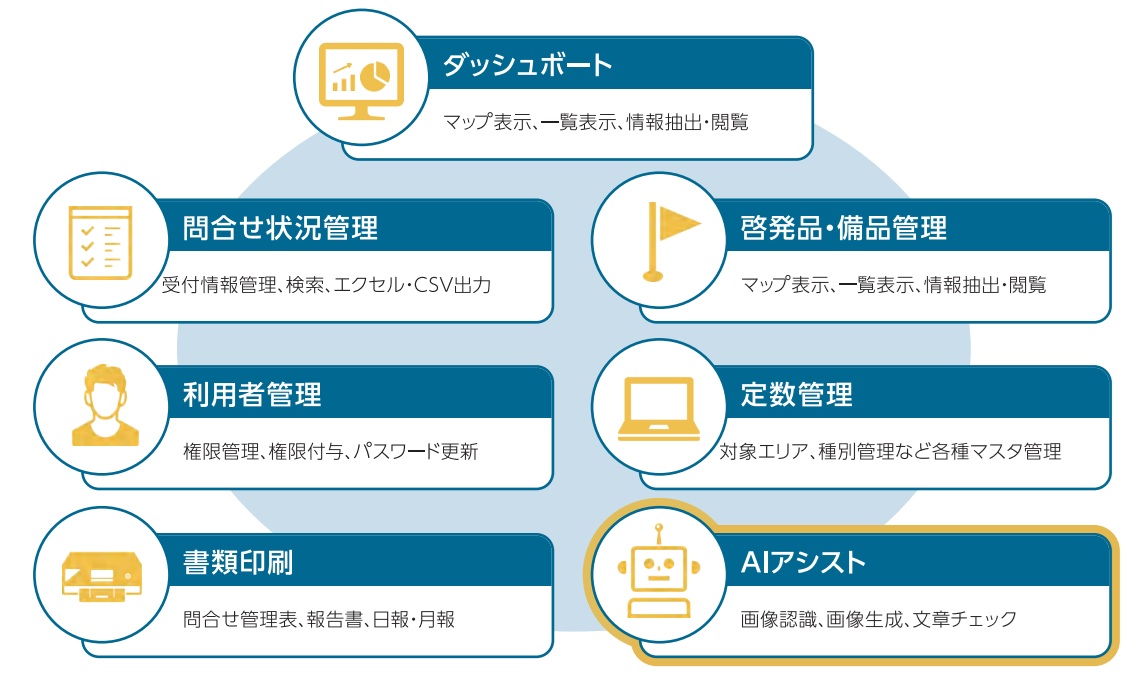 ダッシュボート

マップ表示、一覧表示、情報抽出・閲覧

問合せ状況管理

受付情報管理、検索、エクセル・CSV出力

啓発品・備品管理

マップ表示、一覧表示、情報抽出・閲覧

利用者管理

権限管理、権限付与、パスワード更新

定数管理

対象エリア、種別管理など各種マスタ管理

書類印刷

問合せ管理表、報告書、日報・月報

AIアシスト

画像認識、画像生成、文章チェック